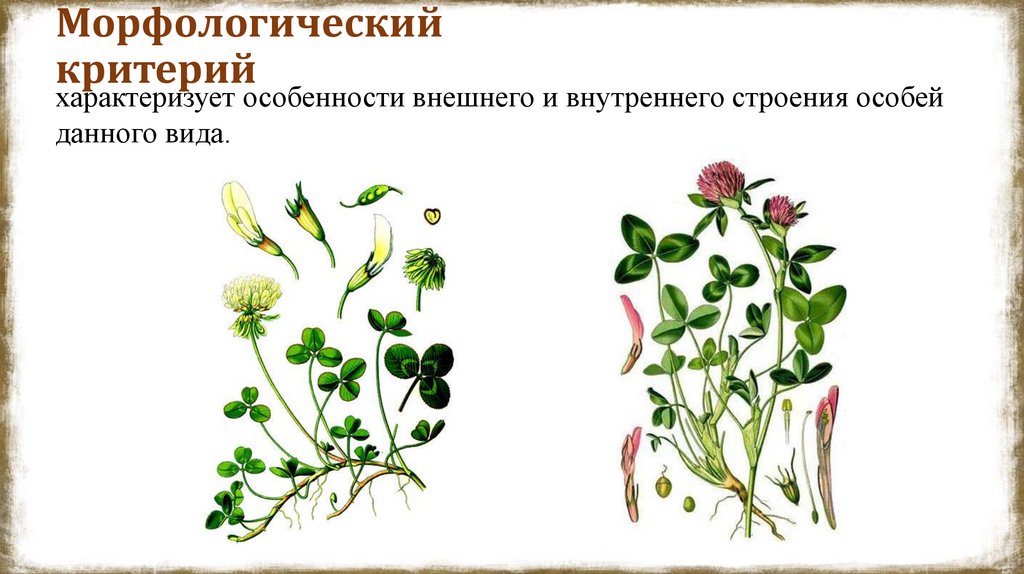 Морфологический критерий

характеризует особенности внешнего и внутреннего строения особей данного вида.